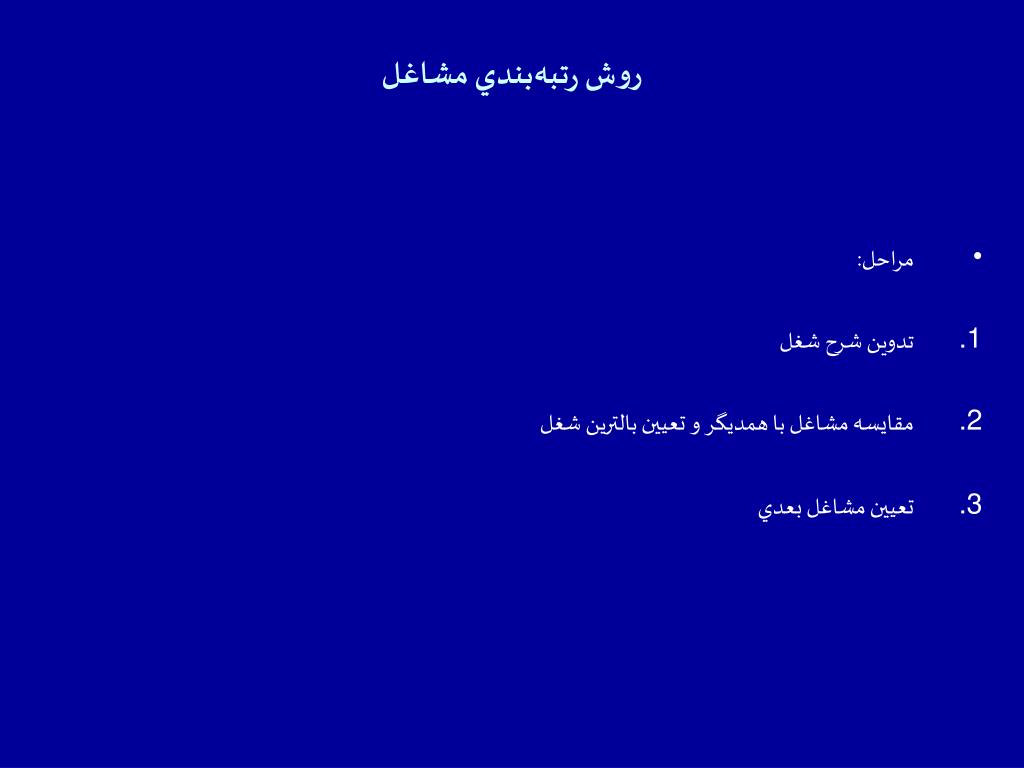 روش رتبه‌بندي مشاغل

• مراحل:

1. تدوين شرح شغل

2. مقايسه مشاغل با همديگر و تعيين بالترين شغل

3. تعيين مشاغل بعدي